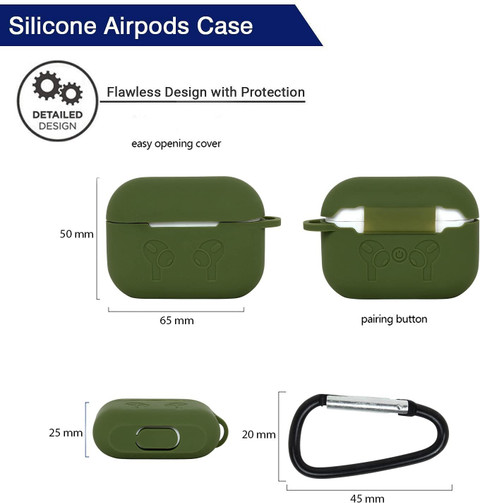 Silicone Airpods Case

DETAILED DESIGN

Flawless Design with Protection

easy opening cover

50 mm

65 mm

pairing button

25 mm

20 mm

45 mm